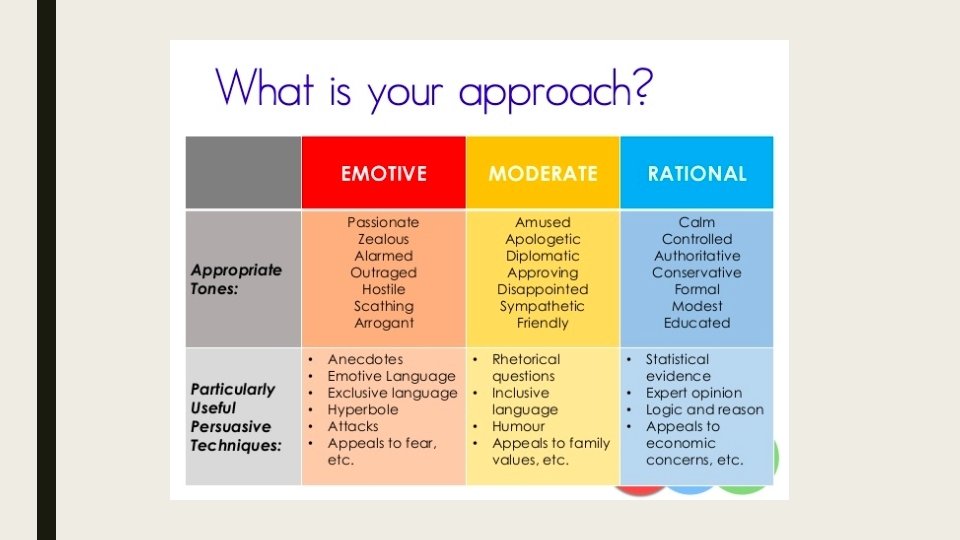 What is your approach?

| | EMOTIVE | MODERATE | RATIONAL |
|---|---|---|---|
| Appropriate Tones: | Passionate Zealous Alarmed Outraged Hostile Scathing Arrogant | Amused Apologetic Diplomatic Approving Disappointed Sympathetic Friendly | Calm Controlled Authoritative Conservative Formal Modest Educated |
| Particularly Useful Persuasive Techniques: | • Anecdotes • Emotive Language • Exclusive language • Hyperbole • Attacks • Appeals to fear, etc. | • Rhetorical questions • Inclusive language • Humour • Appeals to family values, etc. | • Statistical evidence • Expert opinion • Logic and reason • Appeals to economic concerns, etc. |